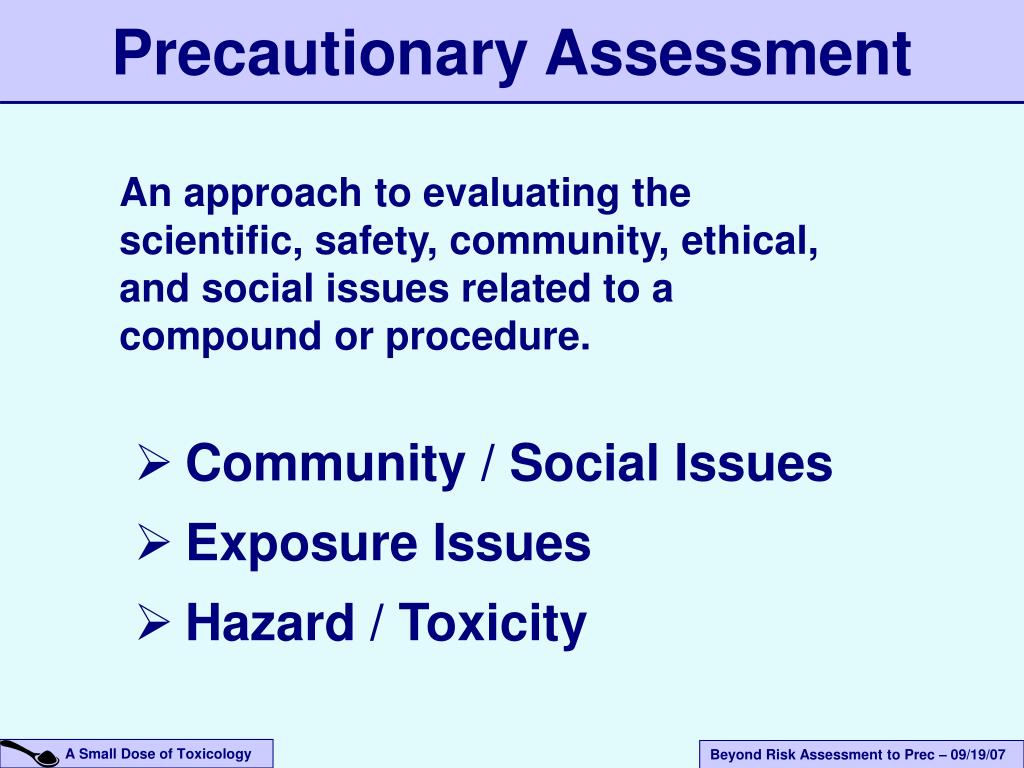 Precautionary Assessment

An approach to evaluating the scientific, safety, community, ethical, and social issues related to a compound or procedure.

➢ Community / Social Issues

➢ Exposure Issues

➢ Hazard / Toxicity

A Small Dose of Toxicology

Beyond Risk Assessment to Prec – 09/19/07